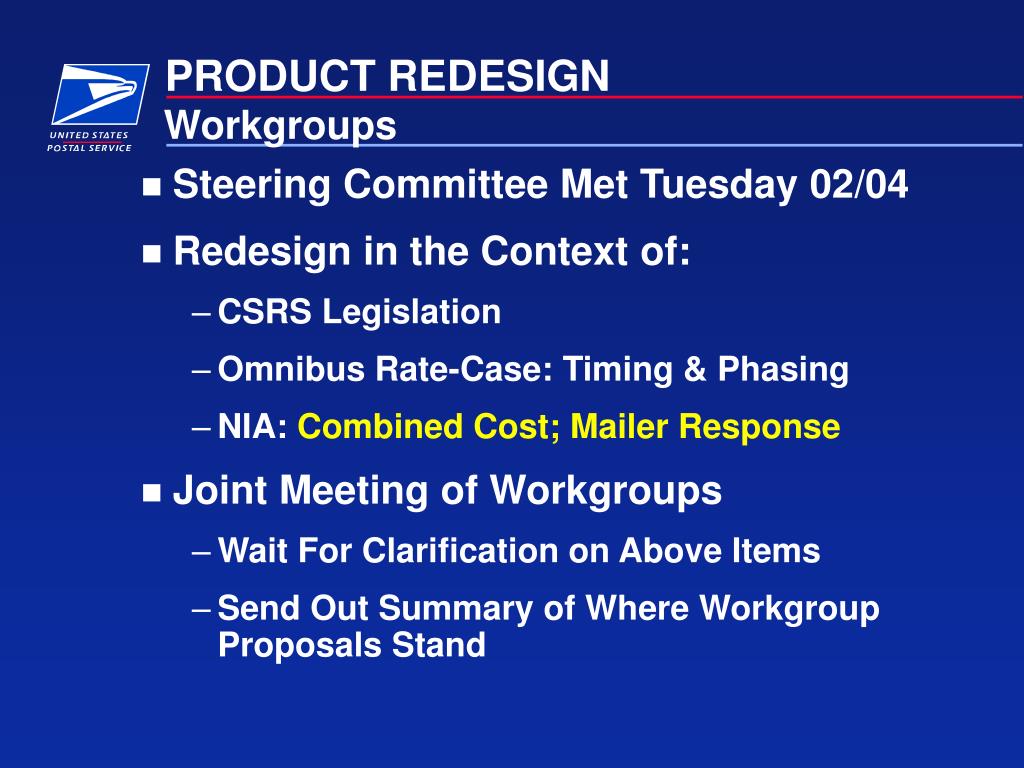 UNITED STATES POSTAL SERVICE

PRODUCT REDESIGN
Workgroups

■ Steering Committee Met Tuesday 02/04

■ Redesign in the Context of:
– CSRS Legislation
– Omnibus Rate-Case: Timing & Phasing
– NIA: Combined Cost; Mailer Response

■ Joint Meeting of Workgroups
– Wait For Clarification on Above Items
– Send Out Summary of Where Workgroup Proposals Stand